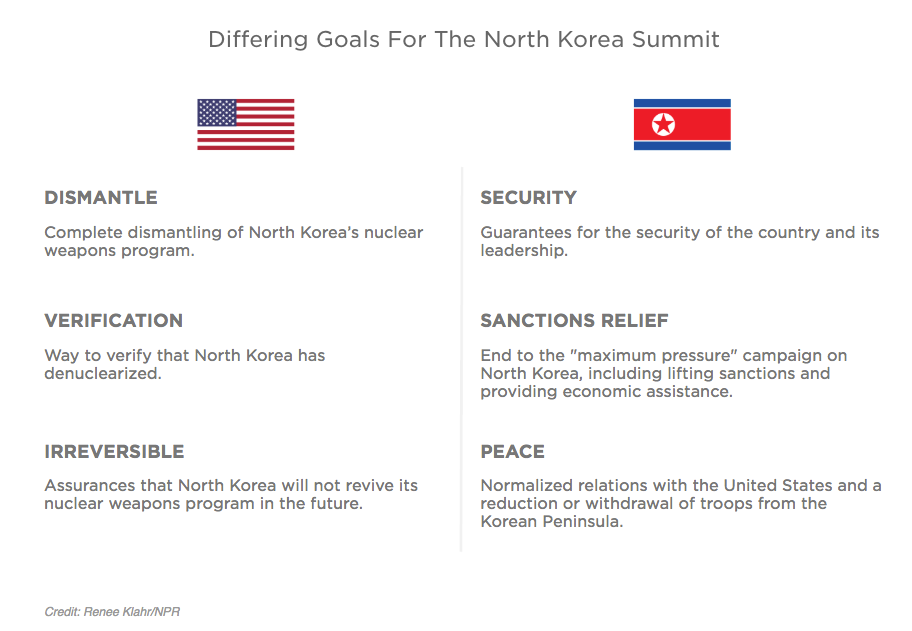 Differing Goals For The North Korea Summit

DISMANTLE

Complete dismantling of North Korea's nuclear weapons program.

VERIFICATION

Way to verify that North Korea has denuclearized.

IRREVERSIBLE

Assurances that North Korea will not revive its nuclear weapons program in the future.

SECURITY

Guarantees for the security of the country and its leadership.

SANCTIONS RELIEF

End to the "maximum pressure" campaign on North Korea, including lifting sanctions and providing economic assistance.

PEACE

Normalized relations with the United States and a reduction or withdrawal of troops from the Korean Peninsula.

Credit: Renee Klahr/NPR